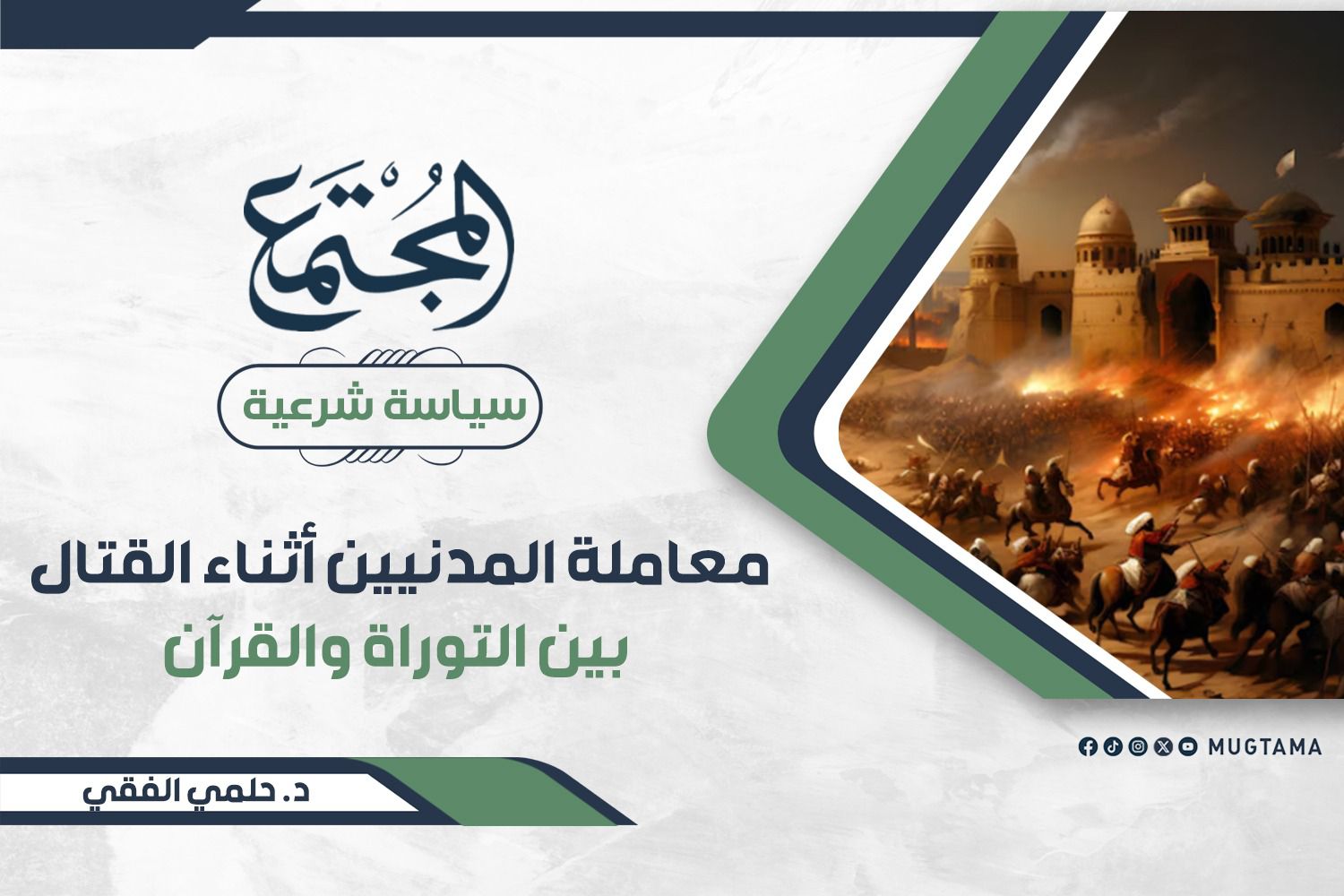 المجتمع

سياسة شرعية

معاملة المدنيين أثناء القتال
بين التوراة والقرآن

MUGTAMA

د. حلمي الفقي